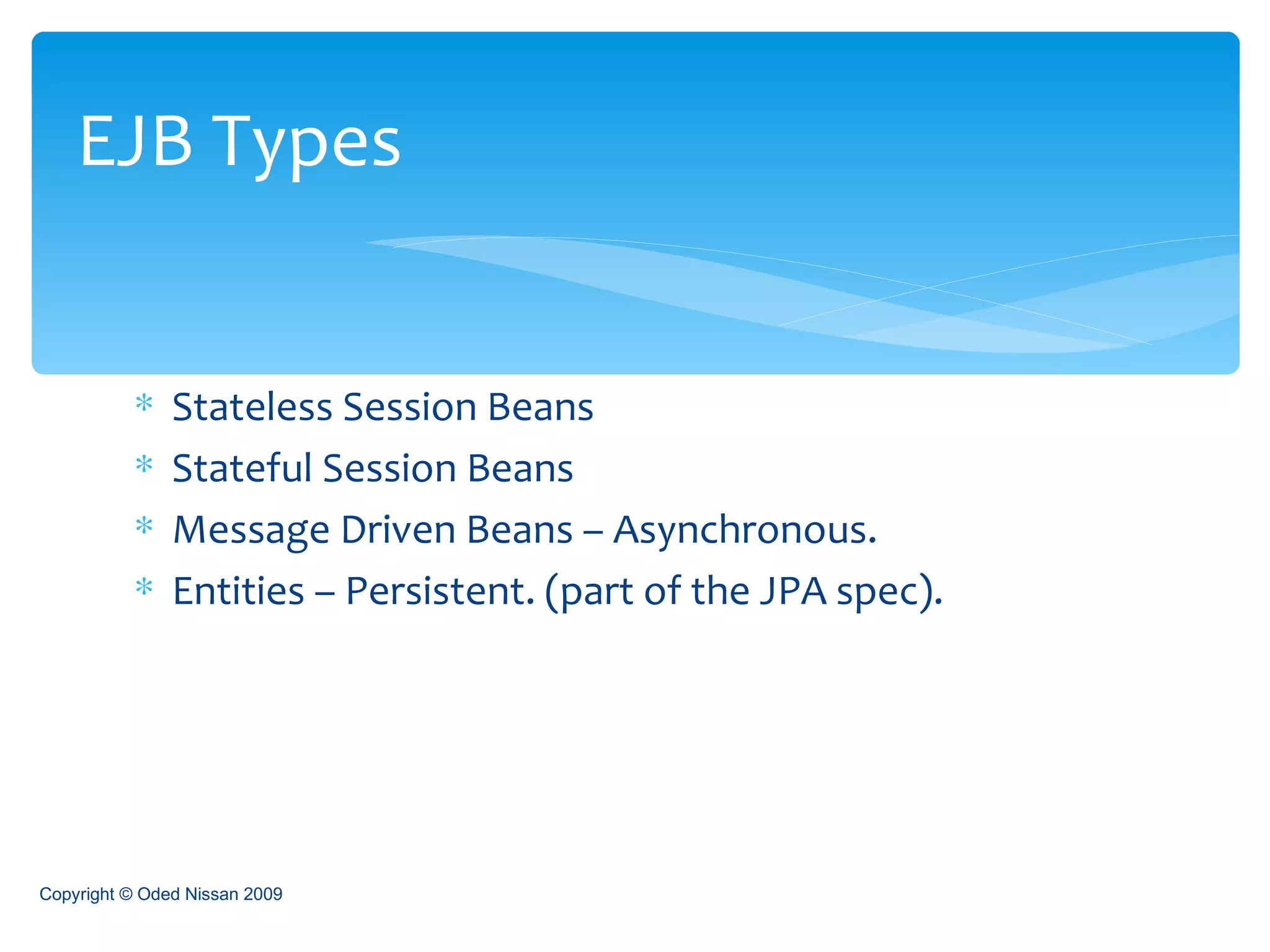 EJB Types

* Stateless Session Beans
* Stateful Session Beans
* Message Driven Beans – Asynchronous.
* Entities – Persistent. (part of the JPA spec).

Copyright © Oded Nissan 2009